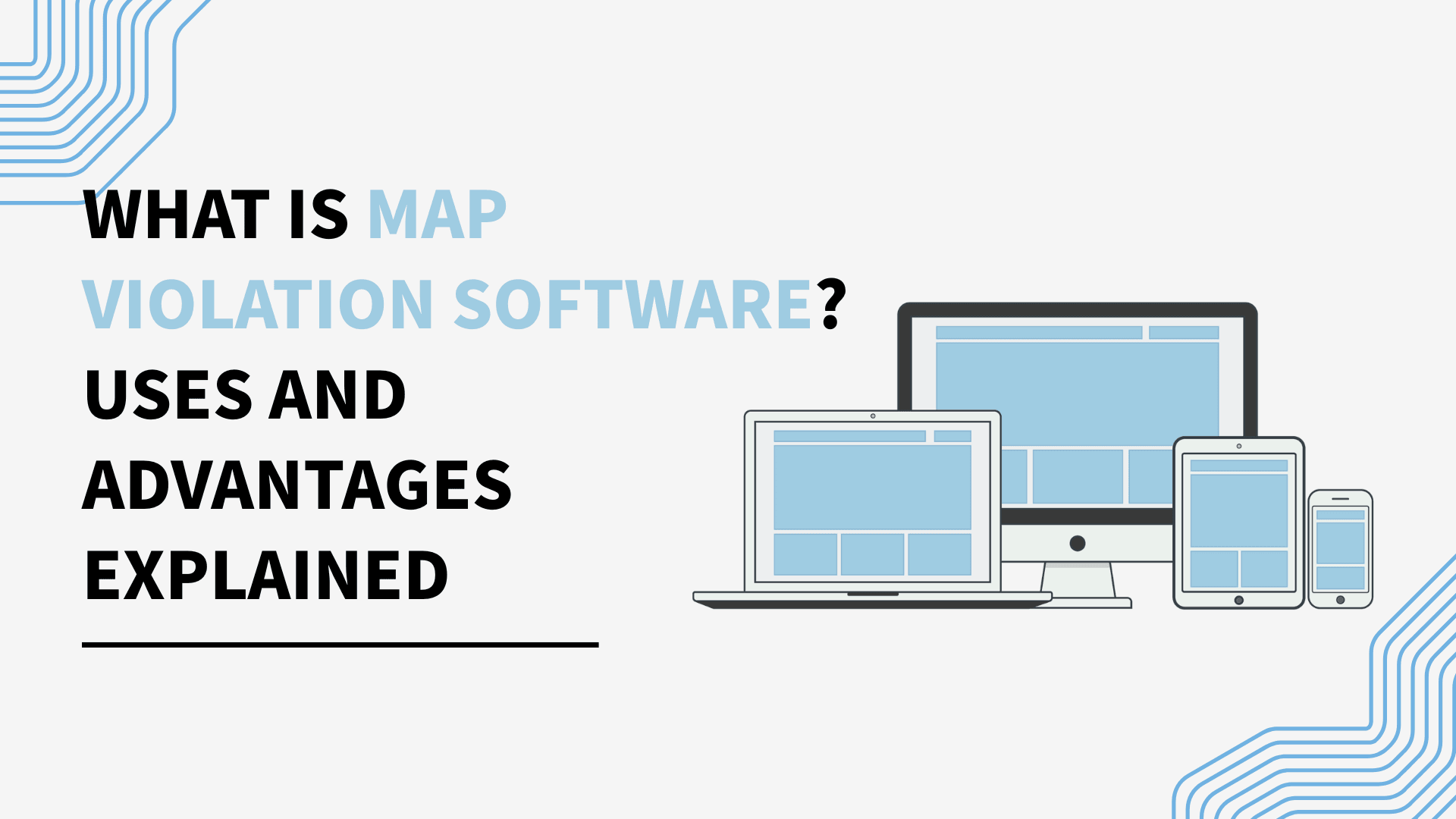 WHAT IS MAP VIOLATION SOFTWARE? USES AND ADVANTAGES EXPLAINED